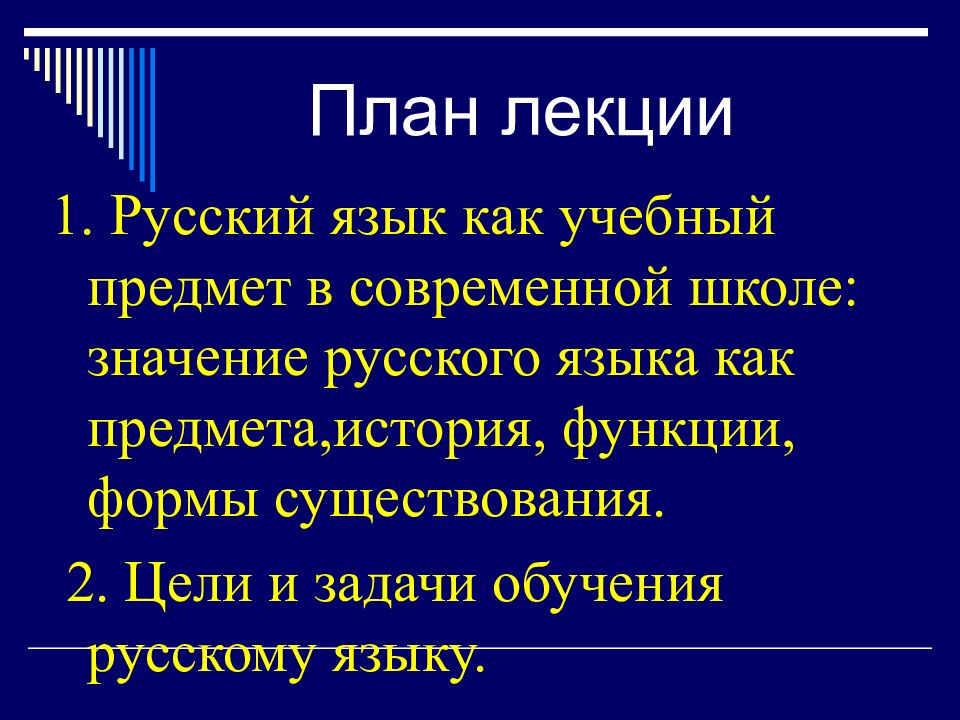 План лекции

1. Русский язык как учебный предмет в современной школе: значение русского языка как предмета,история, функции, формы существования.

2. Цели и задачи обучения русскому языку.